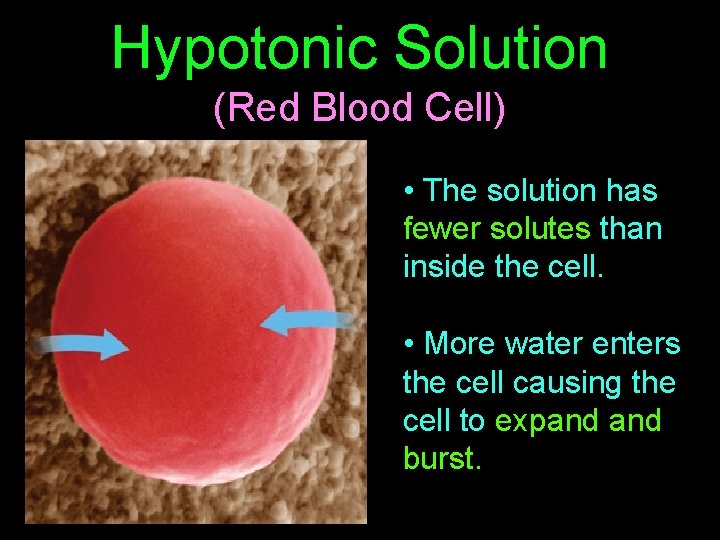 Hypotonic Solution
(Red Blood Cell)

• The solution has fewer solutes than inside the cell.

• More water enters the cell causing the cell to expand and burst.